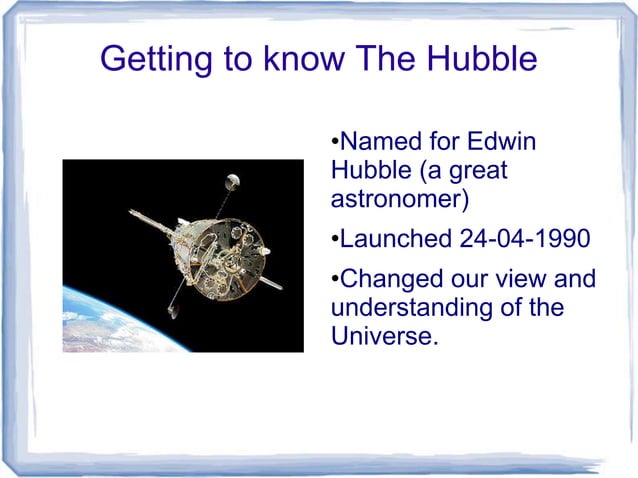 Getting to know The Hubble

•Named for Edwin Hubble (a great astronomer)

•Launched 24-04-1990

•Changed our view and understanding of the Universe.